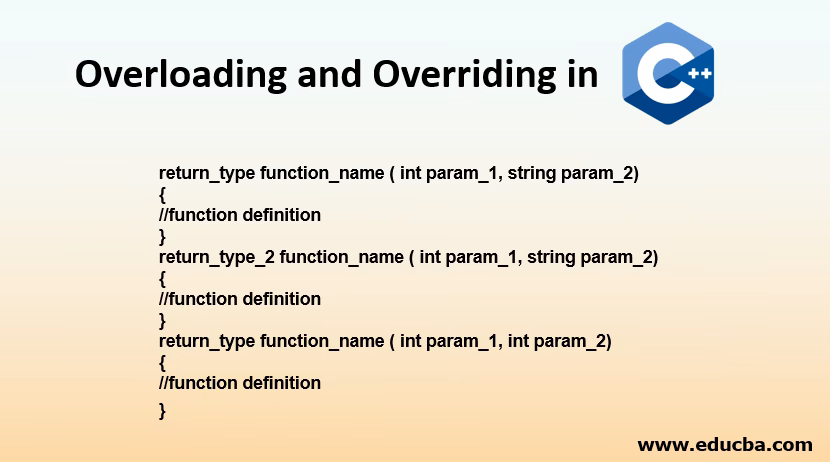 Overloading and Overriding in C++

return_type function_name ( int param_1, string param_2)
{
//function definition
}
return_type_2 function_name ( int param_1, string param_2)
{
//function definition
}
return_type function_name ( int param_1, int param_2)
{
//function definition
}

www.educba.com